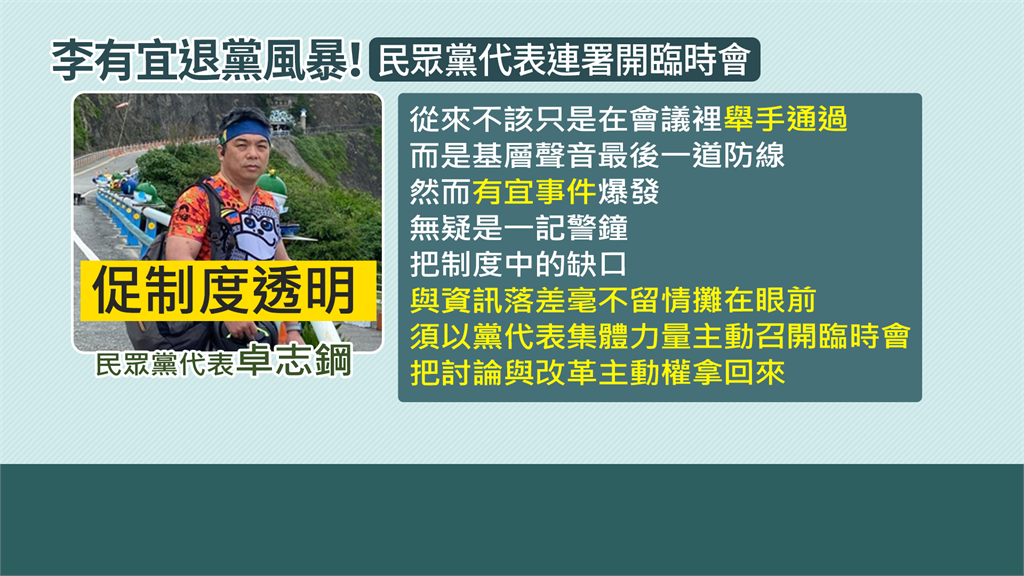 李有宜退黨風暴! 民眾黨代表連署開臨時會

促制度透明

民眾黨代表卓志鋼

從來不該只是在會議裡舉手通過
而是基層聲音最後一道防線
然而有宜事件爆發
無疑是一記警鐘
把制度中的缺口
與資訊落差毫不留情攤在眼前
須以黨代表集體力量主動召開臨時會
把討論與改革主動權拿回來